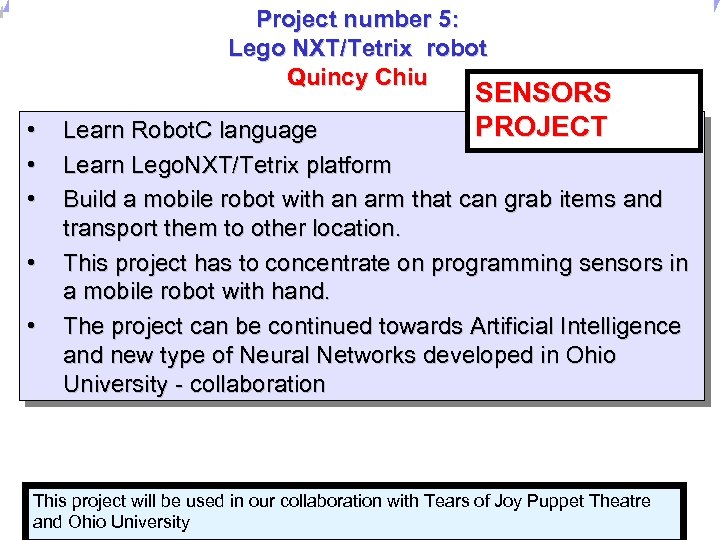 Project number 5:
Lego NXT/Tetrix robot
Quincy Chiu

SENSORS PROJECT

• Learn RobotC language
• Learn LegoNXT/Tetrix platform
• Build a mobile robot with an arm that can grab items and transport them to other location.
• This project has to concentrate on programming sensors in a mobile robot with hand.
• The project can be continued towards Artificial Intelligence and new type of Neural Networks developed in Ohio University - collaboration

This project will be used in our collaboration with Tears of Joy Puppet Theatre and Ohio University